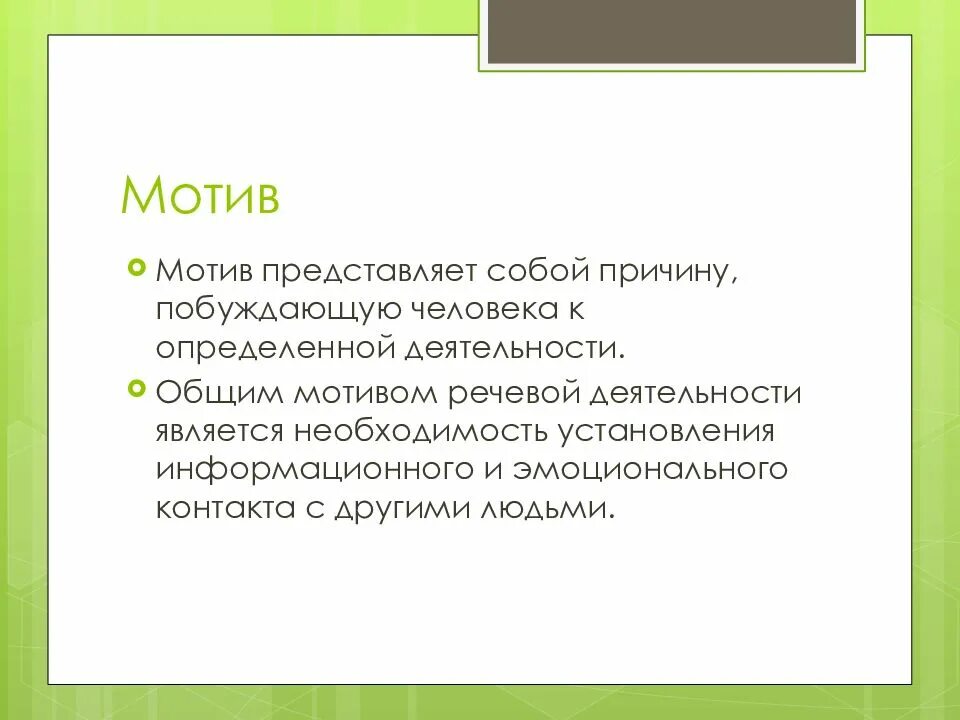 Мотив

Мотив представляет собой причину, побуждающую человека к определенной деятельности.

Общим мотивом речевой деятельности является необходимость установления информационного и эмоционального контакта с другими людьми.